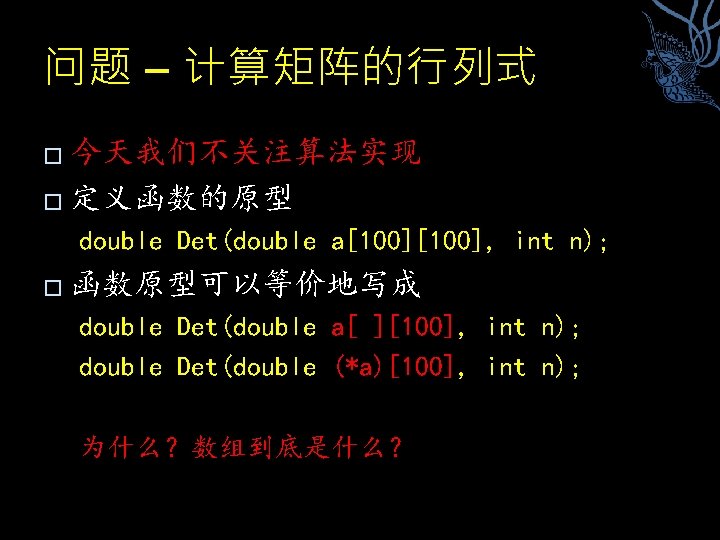 问题 – 计算矩阵的行列式

□ 今天我们不关注算法实现

□ 定义函数的原型

double Det(double a[100][100], int n);

□ 函数原型可以等价地写成

double Det(double a[ ][100], int n);

double Det(double (*a)[100], int n);

为什么？数组到底是什么？